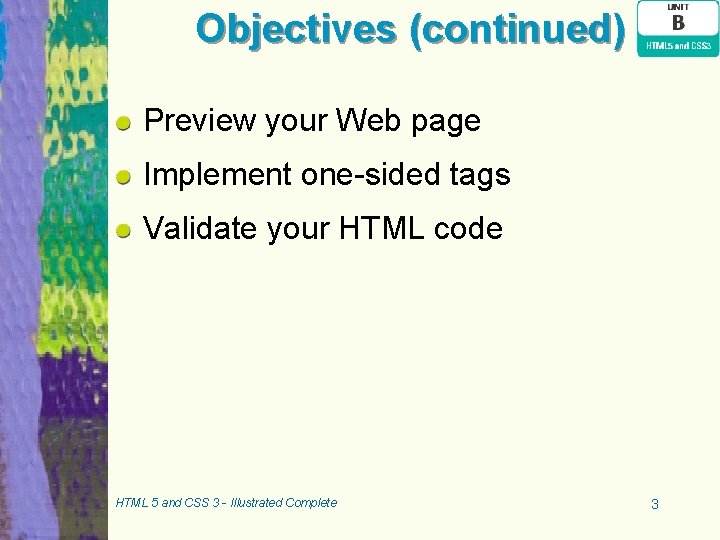 Objectives (continued)

UNIT
B
HTML5 and CSS3

Preview your Web page

Implement one-sided tags

Validate your HTML code

HTML 5 and CSS 3 - Illustrated Complete

3